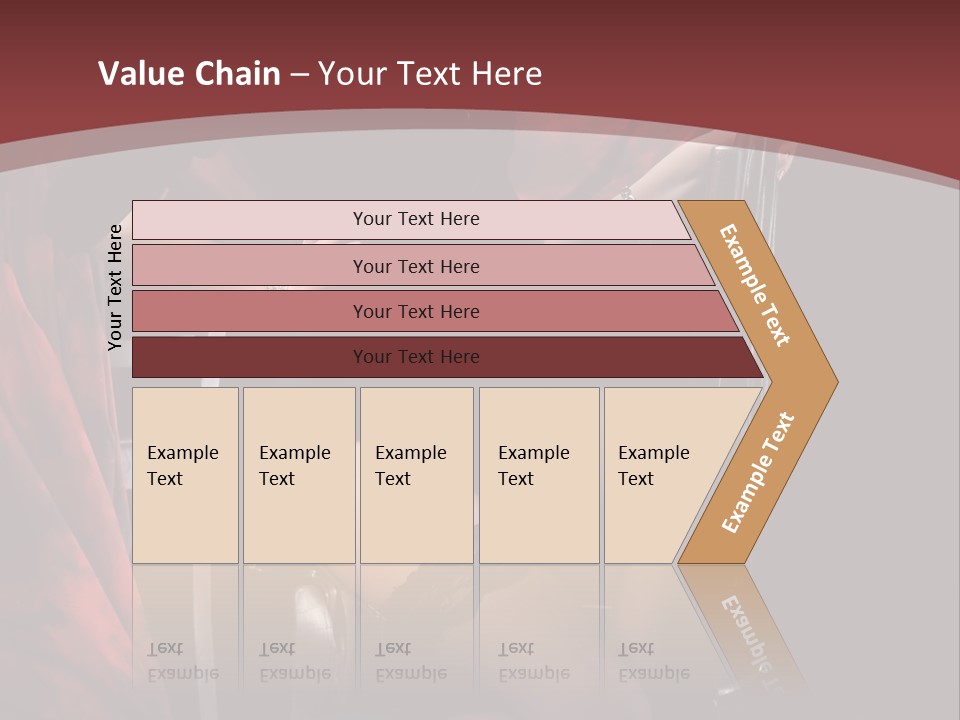 Value Chain – Your Text Here

Your Text Here

Your Text Here

Your Text Here

Your Text Here

Your Text Here

Example Text

Example Text

Example Text

Example Text

Example Text

Example Text

Example Text